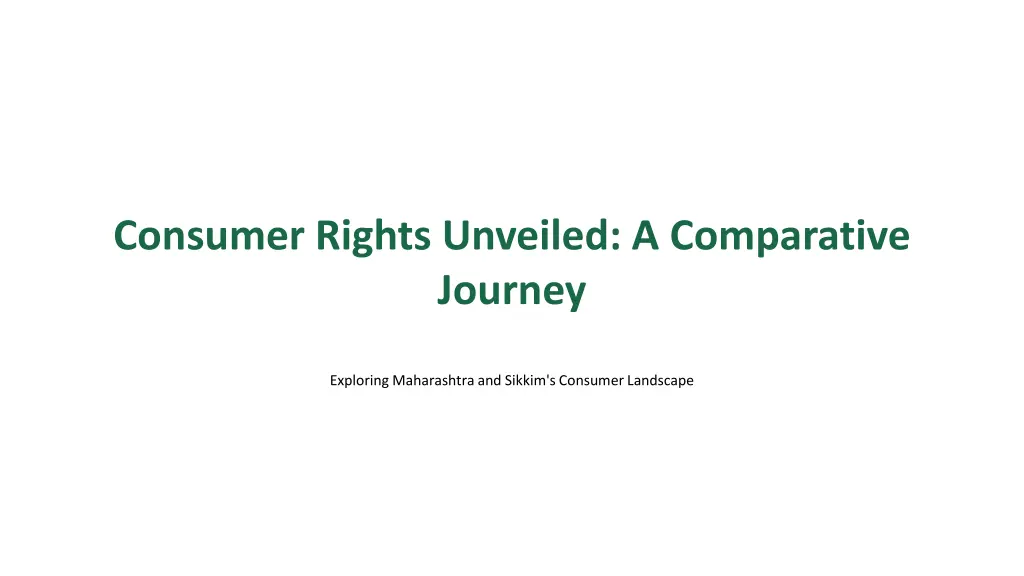 Consumer Rights Unveiled: A Comparative Journey

Exploring Maharashtra and Sikkim's Consumer Landscape